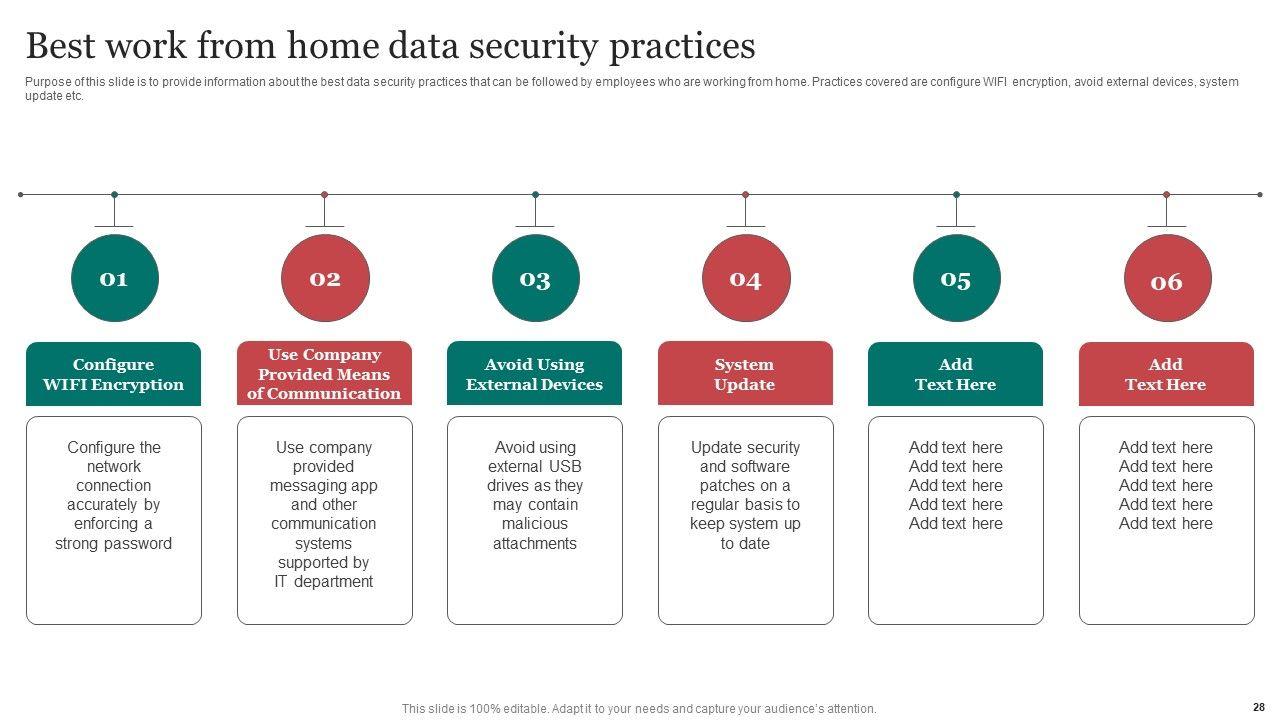 Best work from home data security practices

Purpose of this slide is to provide information about the best data security practices that can be followed by employees who are working from home. Practices covered are configure WIFI encryption, avoid external devices, system update etc.

01

Configure WIFI Encryption

Configure the network connection accurately by enforcing a strong password

02

Use Company Provided Means of Communication

Use company provided messaging app and other communication systems supported by IT department

03

Avoid Using External Devices

Avoid using external USB drives as they may contain malicious attachments

04

System Update

Update security and software patches on a regular basis to keep system up to date

05

Add Text Here

Add text here
Add text here
Add text here
Add text here
Add text here

06

Add Text Here

Add text here
Add text here
Add text here
Add text here
Add text here

This slide is 100% editable. Adapt it to your needs and capture your audience's attention.

28